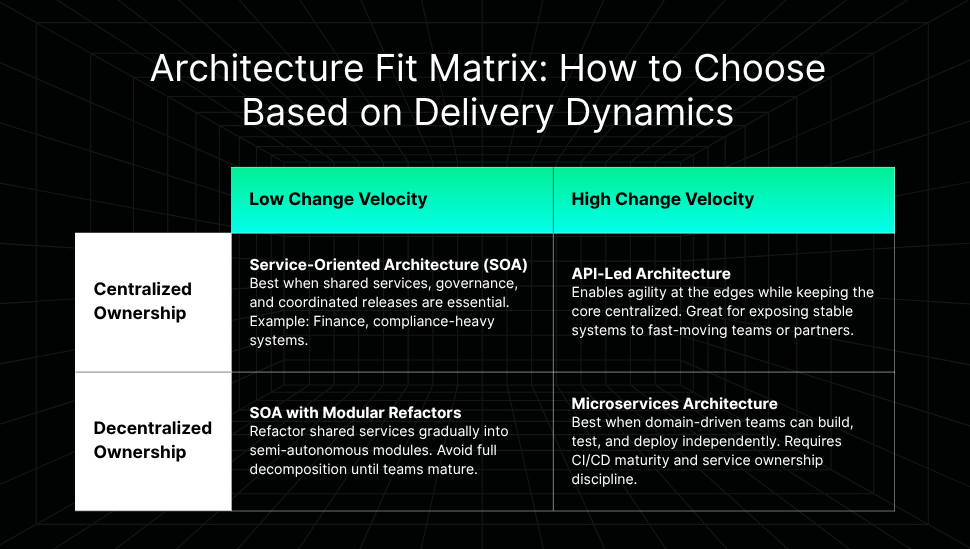 Architecture Fit Matrix: How to Choose Based on Delivery Dynamics

| | Low Change Velocity | High Change Velocity |
|---|---|---|
| Centralized Ownership | Service-Oriented Architecture (SOA) Best when shared services, governance, and coordinated releases are essential. Example: Finance, compliance-heavy systems. | API-Led Architecture Enables agility at the edges while keeping the core centralized. Great for exposing stable systems to fast-moving teams or partners. |
| Decentralized Ownership | SOA with Modular Refactors Refactor shared services gradually into semi-autonomous modules. Avoid full decomposition until teams mature. | Microservices Architecture Best when domain-driven teams can build, test, and deploy independently. Requires CI/CD maturity and service ownership discipline. |